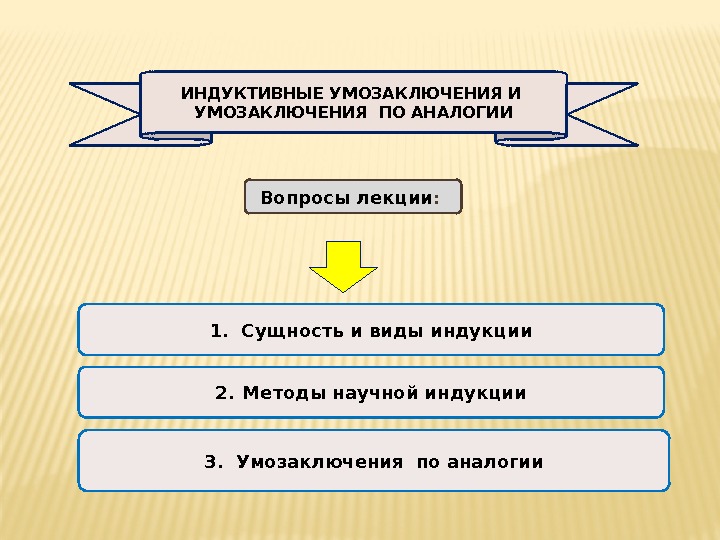 ИНДУКТИВНЫЕ УМОЗАКЛЮЧЕНИЯ И УМОЗАКЛЮЧЕНИЯ ПО АНАЛОГИИ

Вопросы лекции:

1. Сущность и виды индукции

2. Методы научной индукции

3. Умозаключения по аналогии